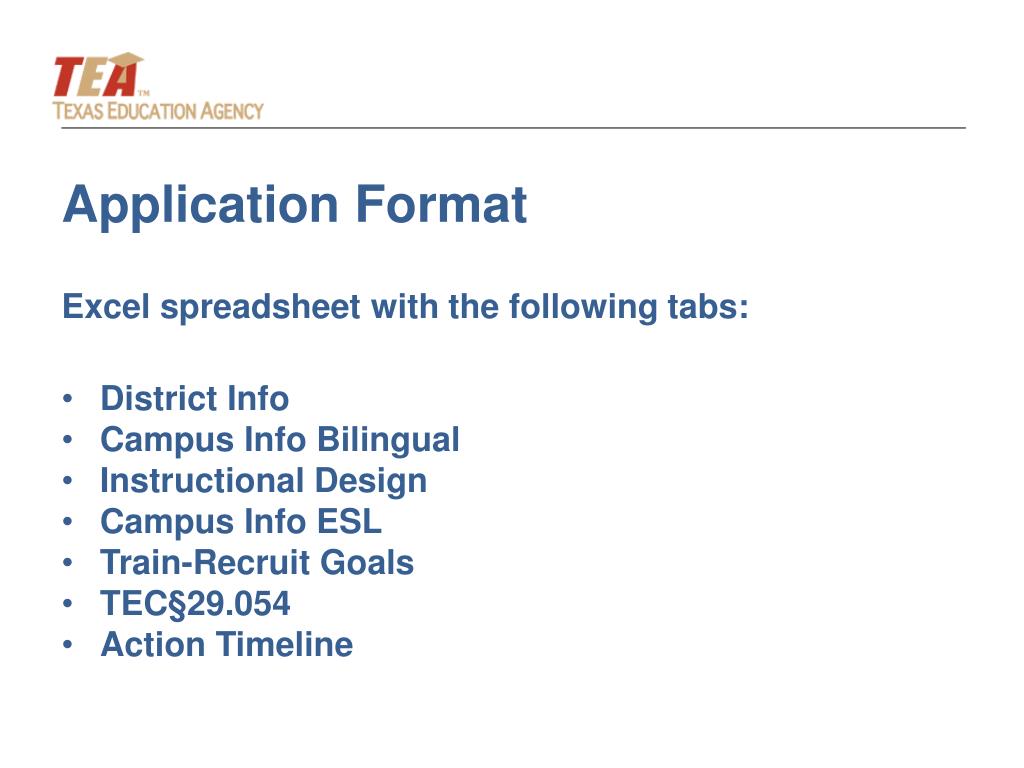 TEA™
TEXAS EDUCATION AGENCY

Application Format

Excel spreadsheet with the following tabs:

• District Info
• Campus Info Bilingual
• Instructional Design
• Campus Info ESL
• Train-Recruit Goals
• TEC§29.054
• Action Timeline